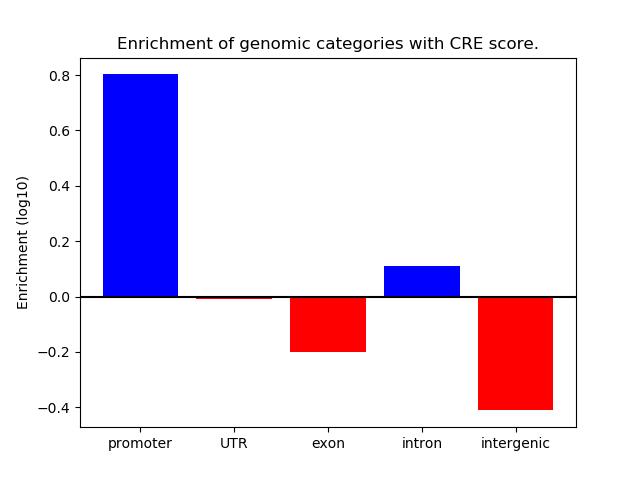 Enrichment of genomic categories with CRE score.

Enrichment (log10)

0.8
0.6
0.4
0.2
0.0
−0.2
−0.4

promoter
UTR
exon
intron
intergenic